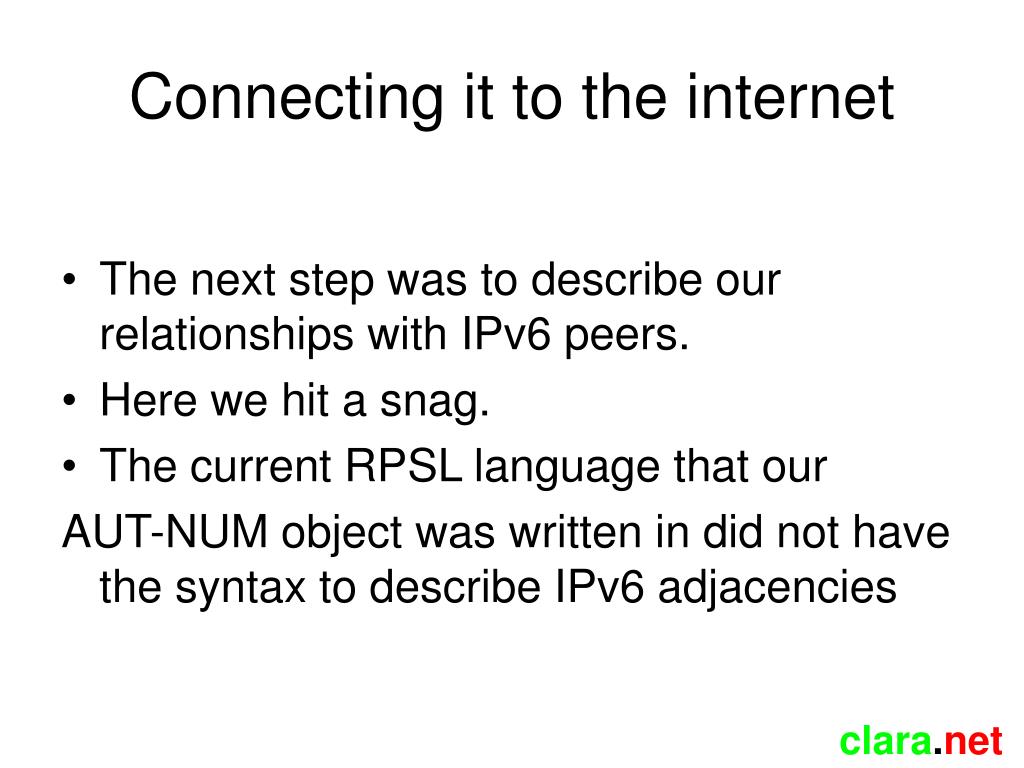 Connecting it to the internet

• The next step was to describe our relationships with IPv6 peers.
• Here we hit a snag.
• The current RPSL language that our

AUT-NUM object was written in did not have the syntax to describe IPv6 adjacencies

clara.net